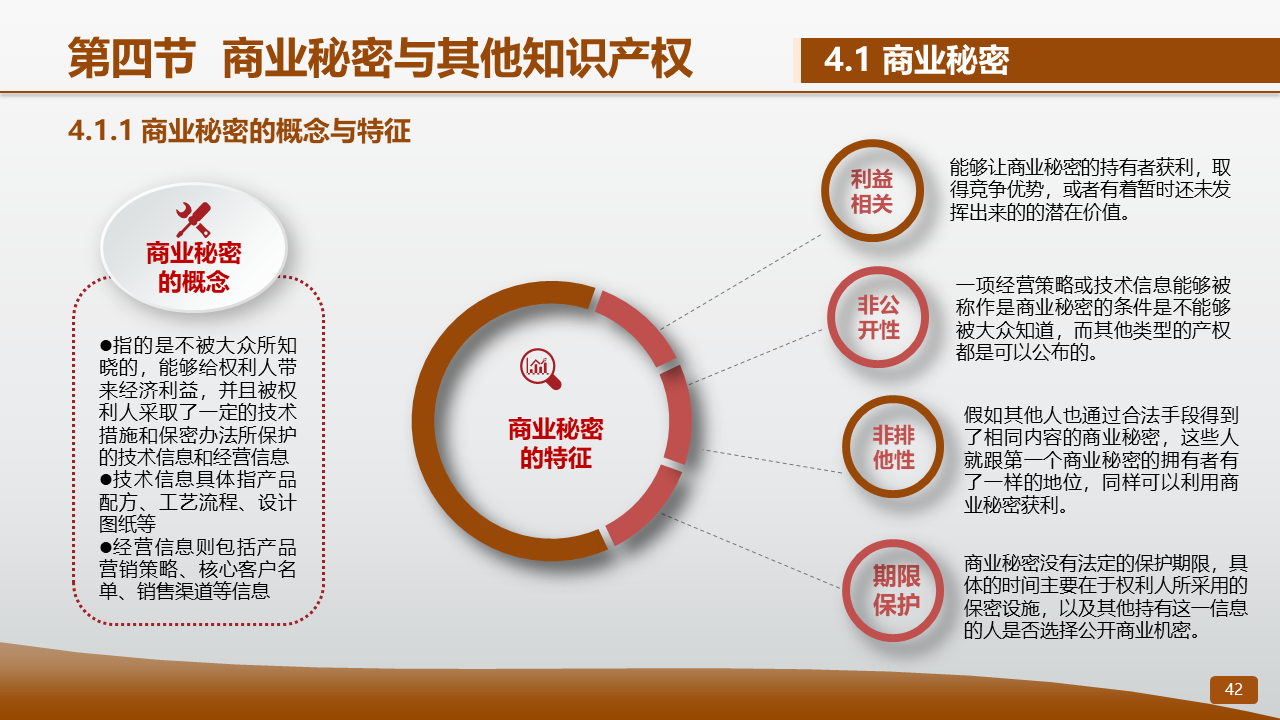 第四节 商业秘密与其他知识产权

4.1 商业秘密

4.1.1 商业秘密的概念与特征

商业秘密的概念

●指的是不被大众所知晓的，能够给权利人带来经济利益，并且被权利人采取了一定的技术措施和保密办法所保护的技术信息和经营信息
●技术信息具体指产品配方、工艺流程、设计图纸等
●经营信息则包括产品营销策略、核心客户名单、销售渠道等信息

商业秘密的特征

利益相关

能够让商业秘密的持有者获利，取得竞争优势，或者有着暂时还未发挥出来的的潜在价值。

非公开性

一项经营策略或技术信息能够被称作是商业秘密的条件是不能够被大众知道，而其他类型的产权都是可以公布的。

非排他性

假如其他人也通过合法手段得到了相同内容的商业秘密，这些人就跟第一个商业秘密的拥有者有了一样的地位，同样可以利用商业秘密获利。

期限保护

商业秘密没有法定的保护期限，具体的时间主要在于权利人所采用的保密设施，以及其他持有这一信息的人是否选择公开商业机密。

42